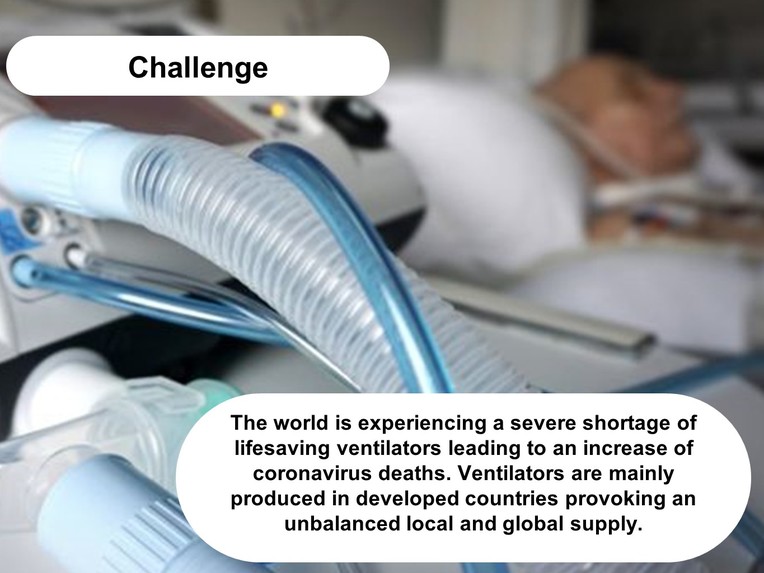 Challenge

The world is experiencing a severe shortage of lifesaving ventilators leading to an increase of coronavirus deaths. Ventilators are mainly produced in developed countries provoking an unbalanced local and global supply.